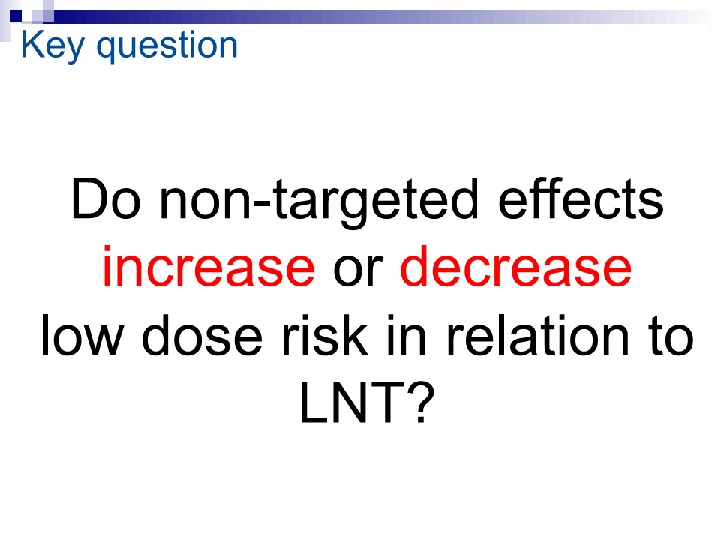 Key question

Do non-targeted effects increase or decrease low dose risk in relation to LNT?